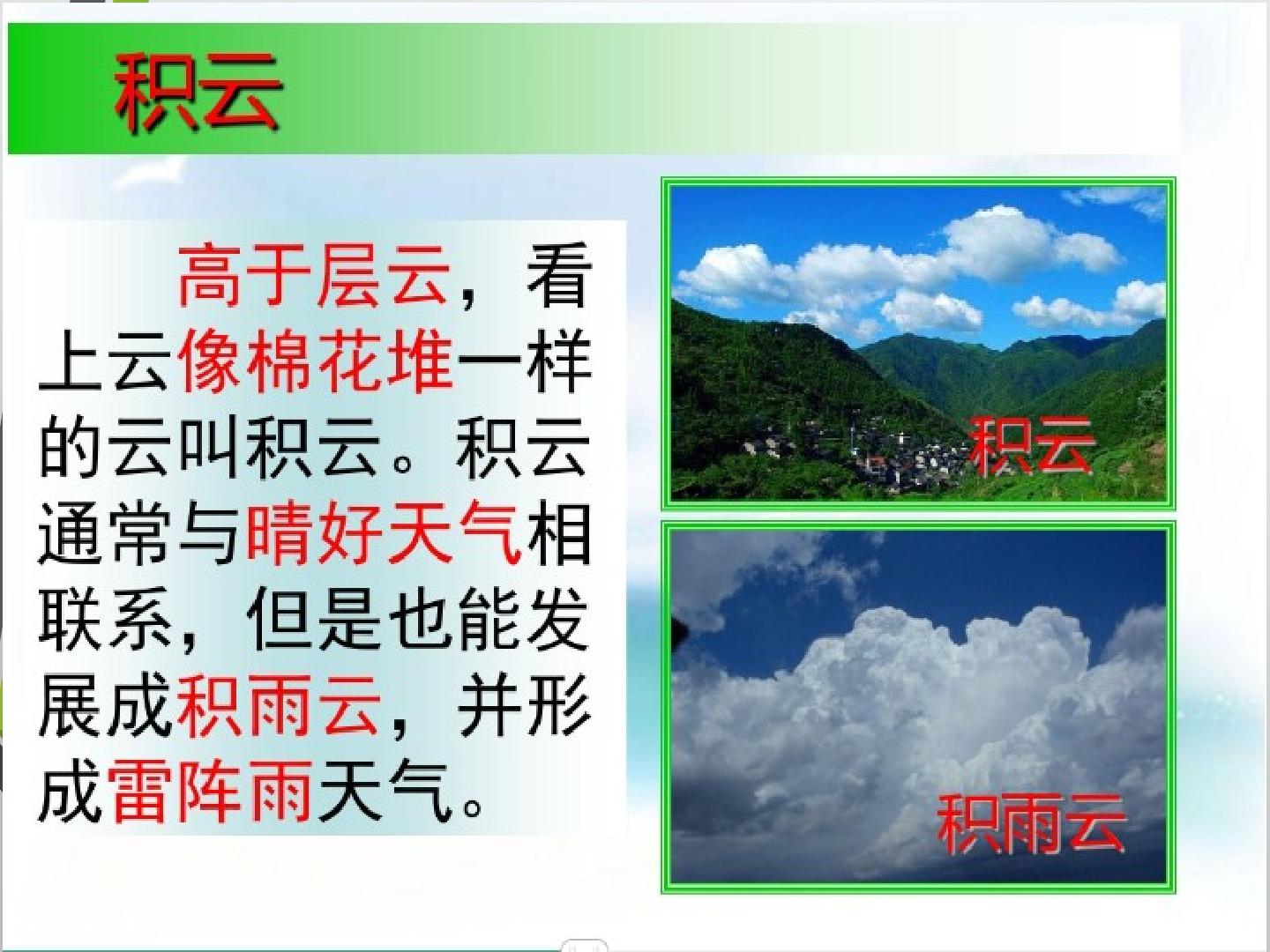 积云

高于层云，看上云像棉花堆一样的云叫积云。积云通常与晴好天气相联系，但是也能发展成积雨云，并形成雷阵雨天气。

积云

积雨云